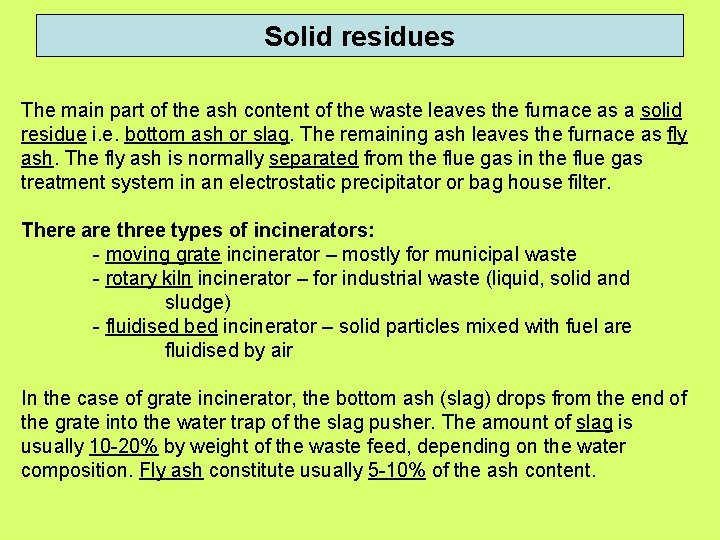 Solid residues

The main part of the ash content of the waste leaves the furnace as a solid residue i.e. bottom ash or slag. The remaining ash leaves the furnace as fly ash. The fly ash is normally separated from the flue gas in the flue gas treatment system in an electrostatic precipitator or bag house filter.

There are three types of incinerators:
- moving grate incinerator – mostly for municipal waste
- rotary kiln incinerator – for industrial waste (liquid, solid and sludge)
- fluidised bed incinerator – solid particles mixed with fuel are fluidised by air

In the case of grate incinerator, the bottom ash (slag) drops from the end of the grate into the water trap of the slag pusher. The amount of slag is usually 10-20% by weight of the waste feed, depending on the water composition. Fly ash constitute usually 5-10% of the ash content.